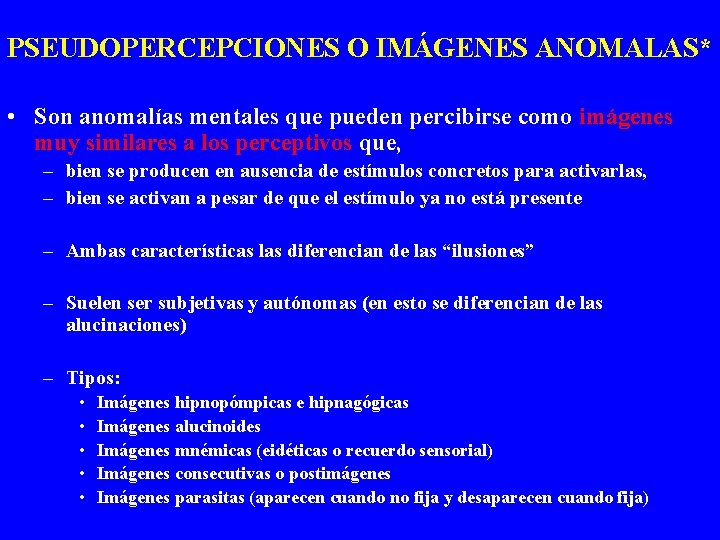 PSEUDOPERCEPCIONES O IMÁGENES ANOMALAS*

• Son anomalías mentales que pueden percibirse como imágenes muy similares a los perceptivos que,
– bien se producen en ausencia de estímulos concretos para activarlas,
– bien se activan a pesar de que el estímulo ya no está presente

– Ambas características las diferencian de las “ilusiones”

– Suelen ser subjetivas y autónomas (en esto se diferencian de las alucinaciones)

– Tipos:
• Imágenes hipnopómpicas e hipnagógicas
• Imágenes alucinoides
• Imágenes mnémicas (eidéticas o recuerdo sensorial)
• Imágenes consecutivas o postimágenes
• Imágenes parasitas (aparecen cuando no fija y desaparecen cuando fija)